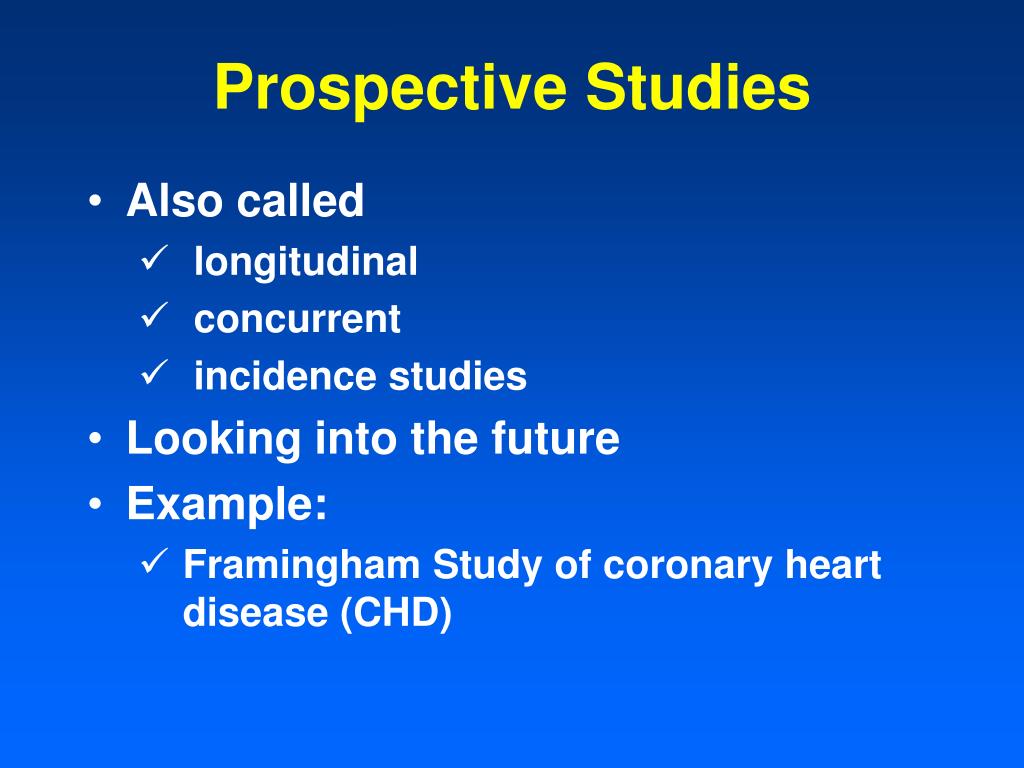 Prospective Studies

• Also called
✓ longitudinal
✓ concurrent
✓ incidence studies
• Looking into the future
• Example:
✓ Framingham Study of coronary heart disease (CHD)